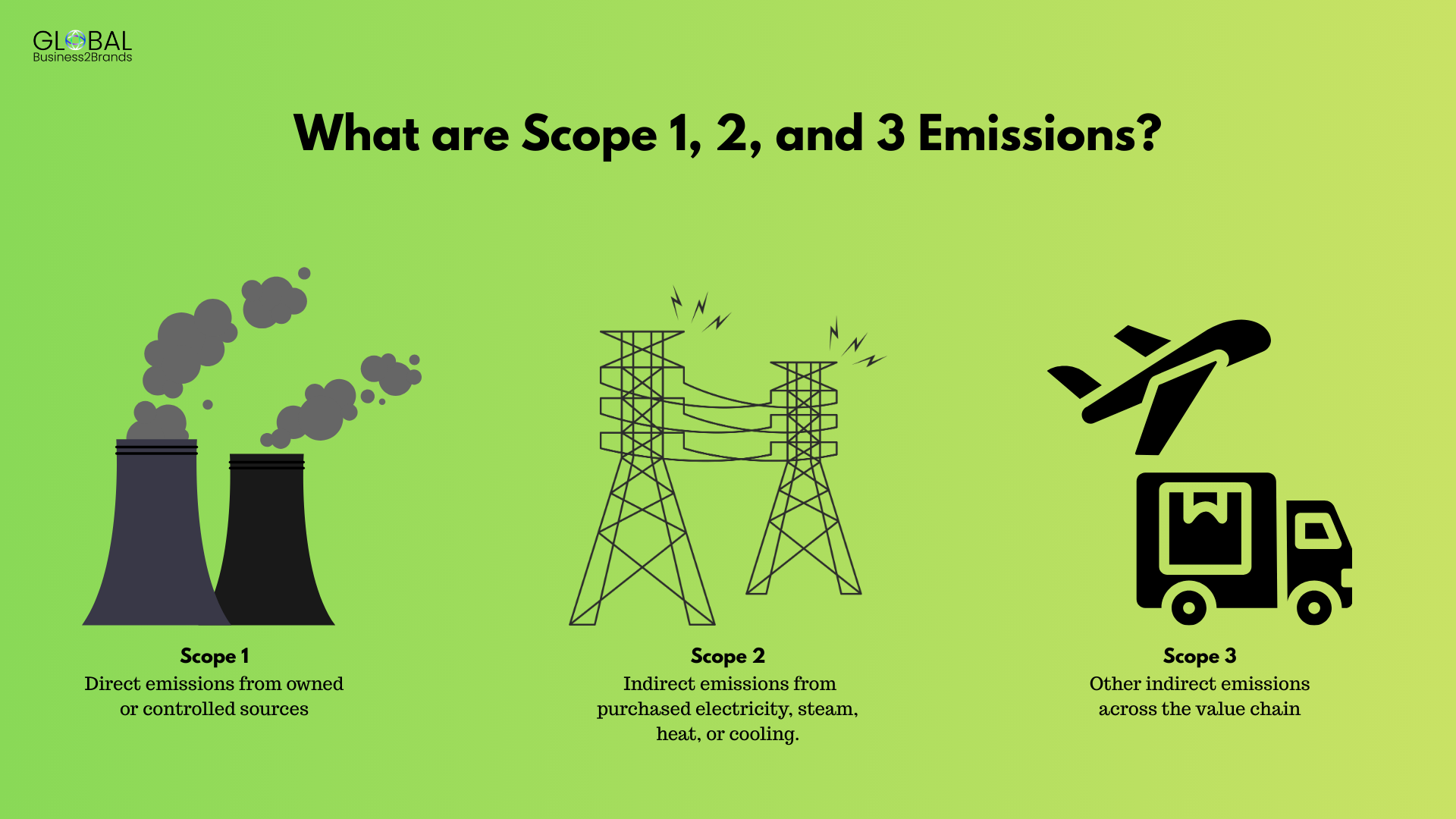 GLOBAL
Business2Brands

What are Scope 1, 2, and 3 Emissions?

Scope 1
Direct emissions from owned or controlled sources

Scope 2
Indirect emissions from purchased electricity, steam, heat, or cooling.

Scope 3
Other indirect emissions across the value chain